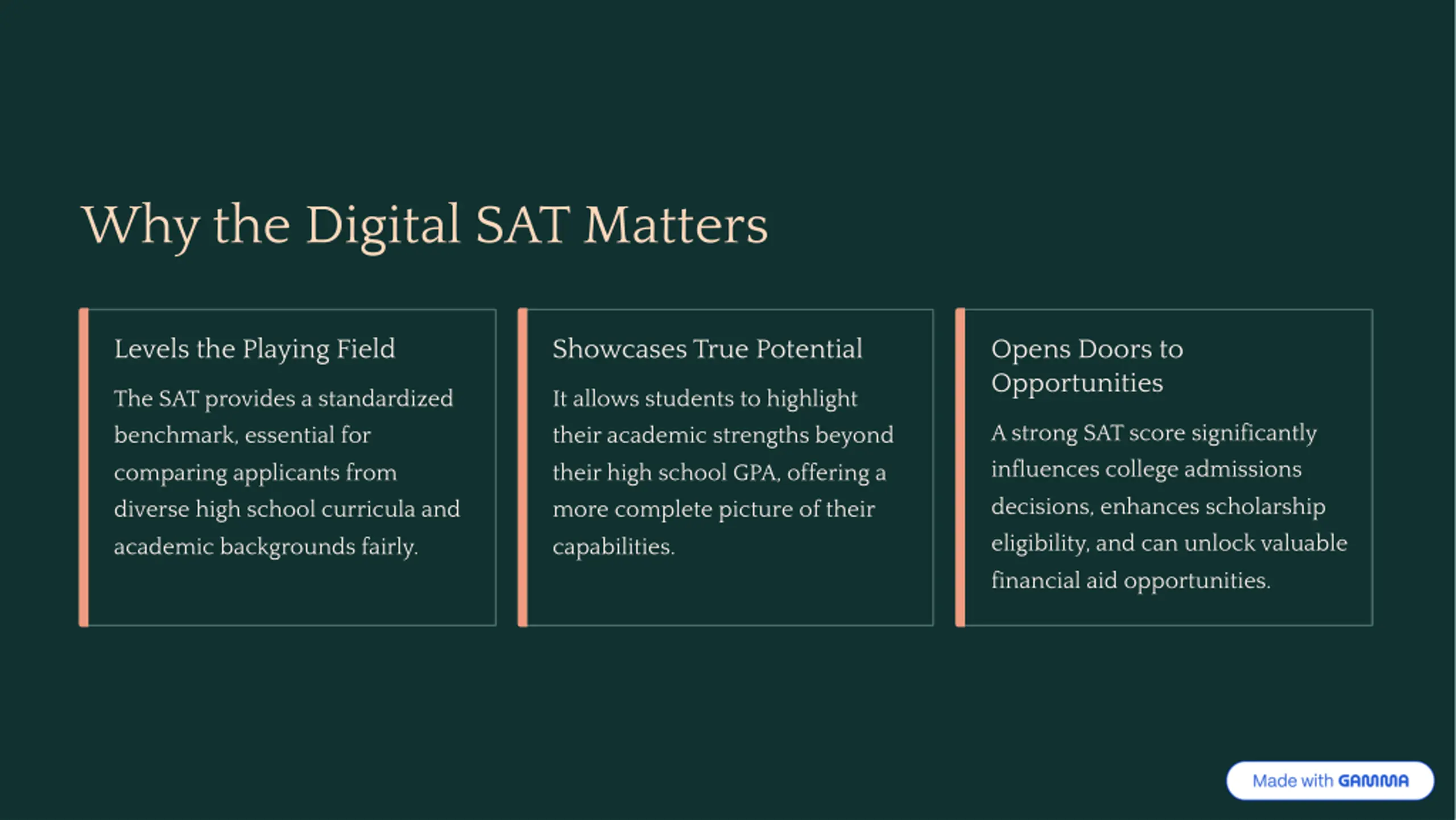 Why the Digital SAT Matters

Levels the Playing Field

The SAT provides a standardized benchmark, essential for comparing applicants from diverse high school curricula and academic backgrounds fairly.

Showcases True Potential

It allows students to highlight their academic strengths beyond their high school GPA, offering a more complete picture of their capabilities.

Opens Doors to Opportunities

A strong SAT score significantly influences college admissions decisions, enhances scholarship eligibility, and can unlock valuable financial aid opportunities.

Made with GAMMA